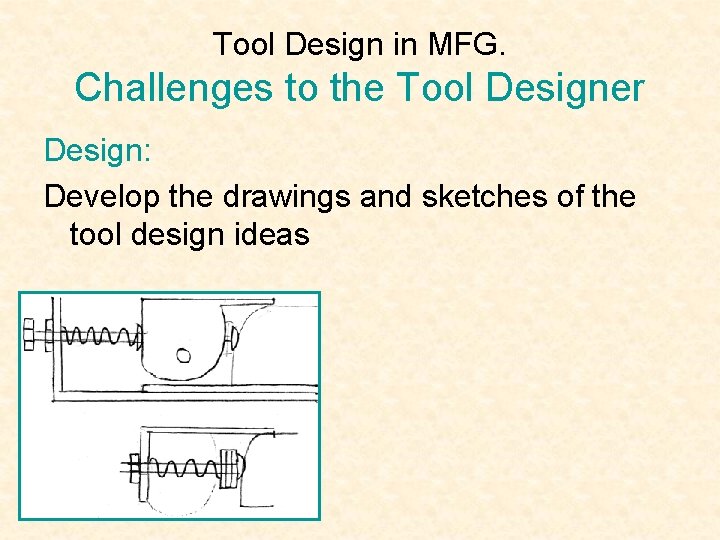 Tool Design in MFG.
Challenges to the Tool Designer

Design:

Develop the drawings and sketches of the tool design ideas